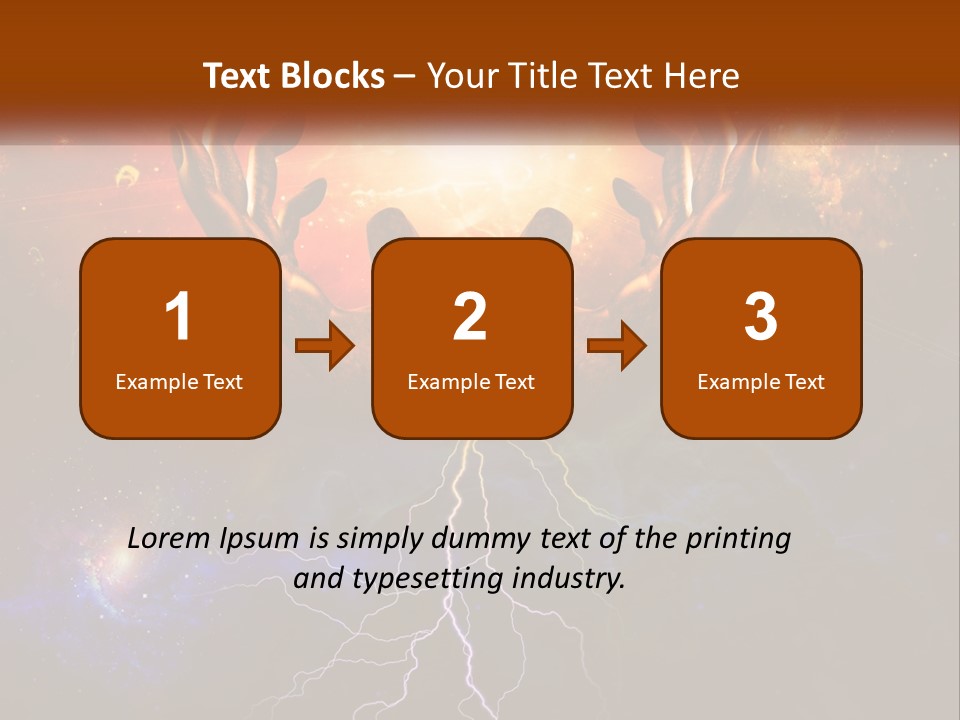 Text Blocks – Your Title Text Here

1
Example Text

2
Example Text

3
Example Text

Lorem Ipsum is simply dummy text of the printing and typesetting industry.